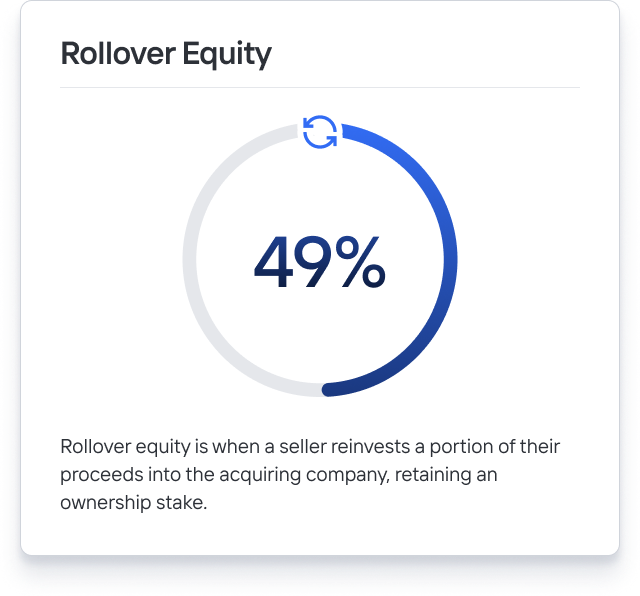 Rollover Equity

49%

Rollover equity is when a seller reinvests a portion of their proceeds into the acquiring company, retaining an ownership stake.